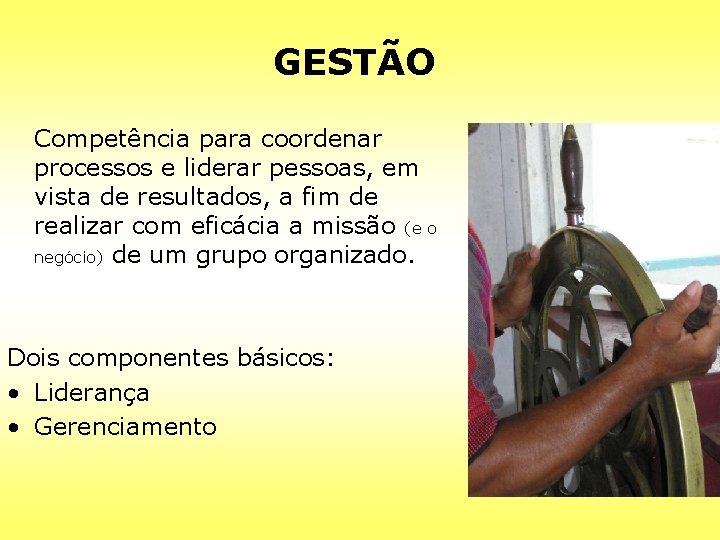 GESTÃO

Competência para coordenar processos e liderar pessoas, em vista de resultados, a fim de realizar com eficácia a missão (e o negócio) de um grupo organizado.

Dois componentes básicos:
• Liderança
• Gerenciamento